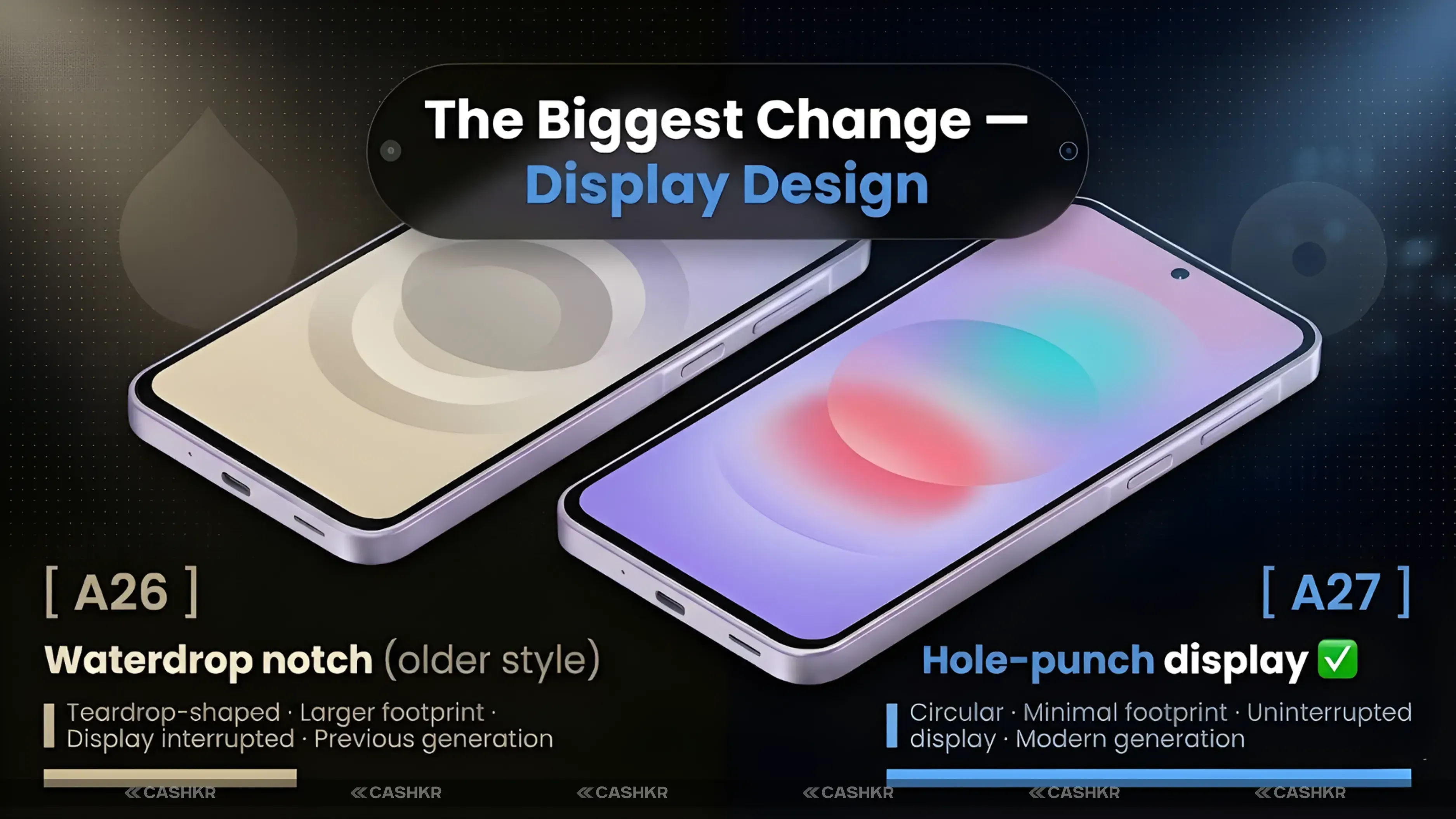 The Biggest Change —
Display Design

[ A26 ]

Waterdrop notch (older style)

Teardrop-shaped · Larger footprint · Display interrupted · Previous generation

[ A27 ]

Hole-punch display ✅

Circular · Minimal footprint · Uninterrupted display · Modern generation

«CASHKR «CASHKR «CASHKR «CASHKR «CASHKR «CASHKR